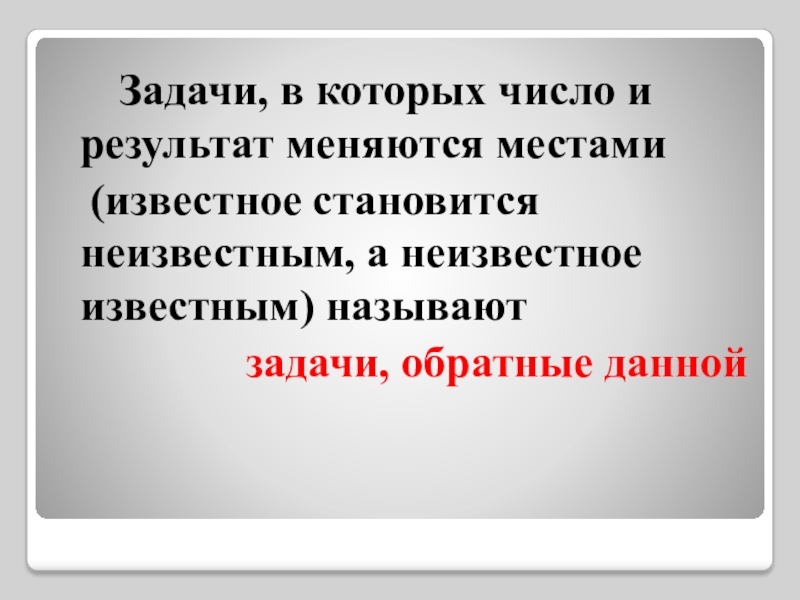 Задачи, в которых число и результат меняются местами (известное становится неизвестным, а неизвестное известным) называют

задачи, обратные данной